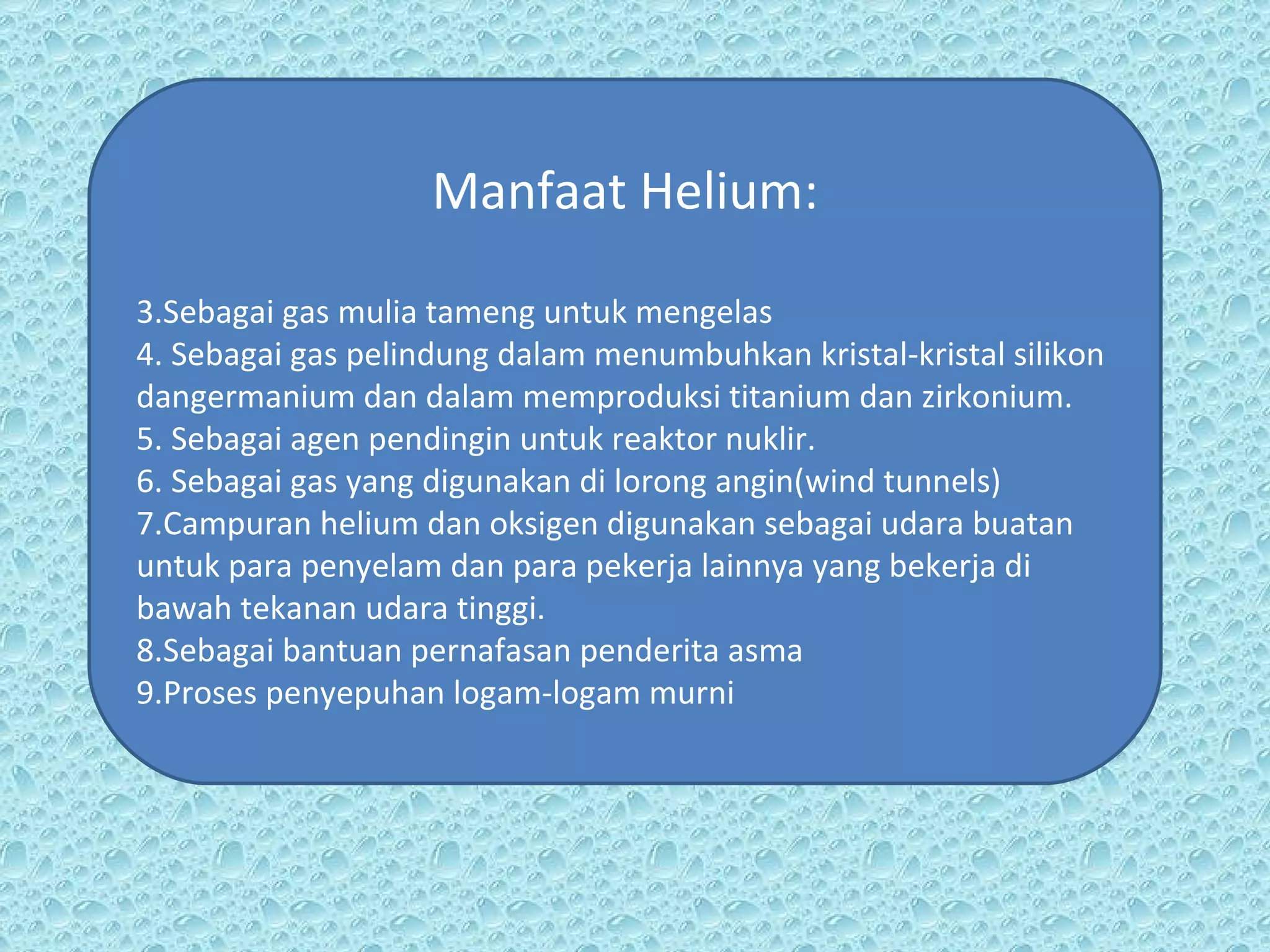 Manfaat Helium:

3.Sebagai gas mulia tameng untuk mengelas
4. Sebagai gas pelindung dalam menumbuhkan kristal-kristal silikon dangermanium dan dalam memproduksi titanium dan zirkonium.
5. Sebagai agen pendingin untuk reaktor nuklir.
6. Sebagai gas yang digunakan di lorong angin(wind tunnels)
7.Campuran helium dan oksigen digunakan sebagai udara buatan untuk para penyelam dan para pekerja lainnya yang bekerja di bawah tekanan udara tinggi.
8.Sebagai bantuan pernafasan penderita asma
9.Proses penyepuhan logam-logam murni